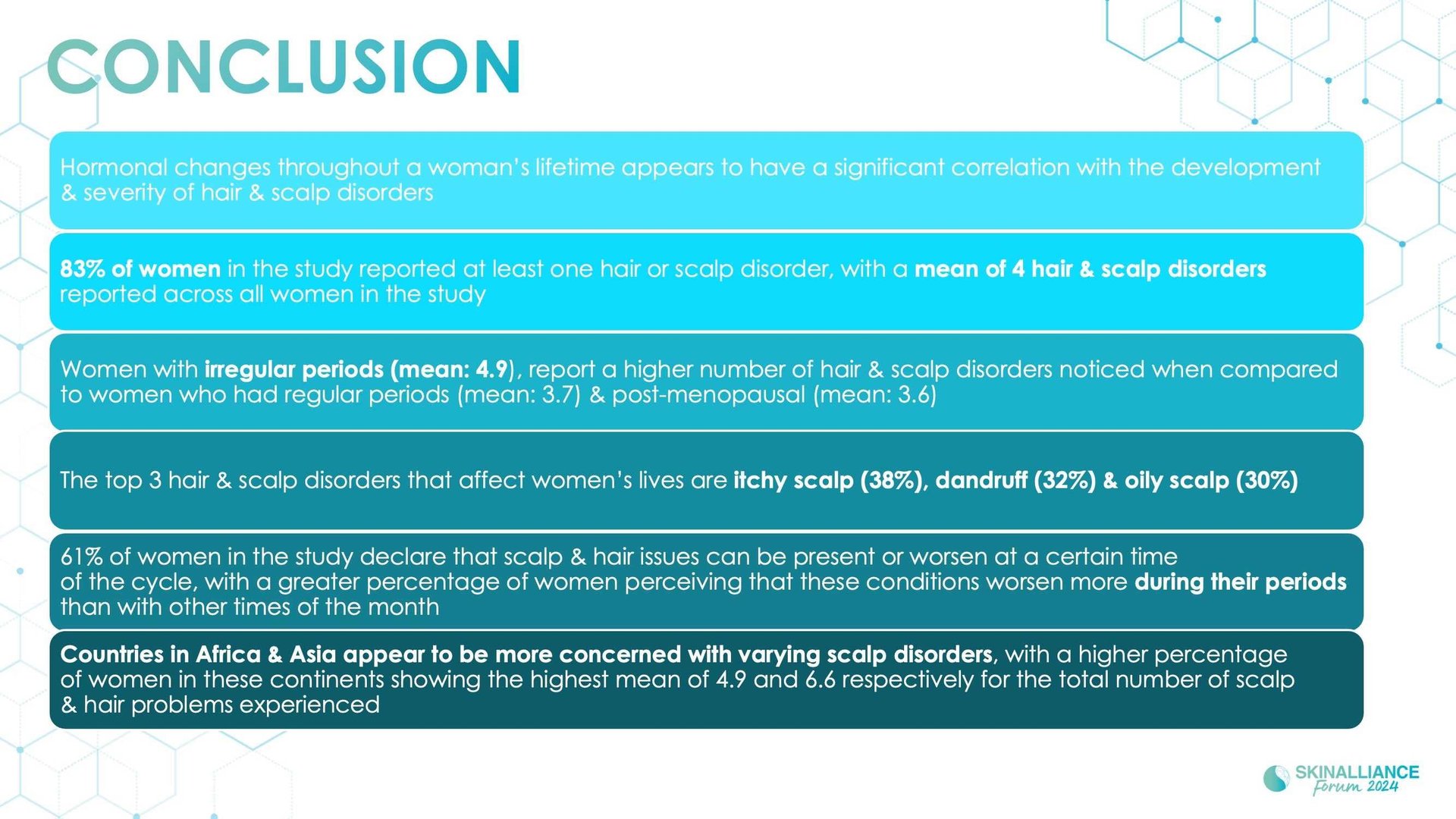 CONCLUSION

Hormonal changes throughout a woman's lifetime appears to have a significant correlation with the development & severity of hair & scalp disorders

83% of women in the study reported at least one hair or scalp disorder, with a mean of 4 hair & scalp disorders reported across all women in the study

Women with irregular periods (mean: 4.9), report a higher number of hair & scalp disorders noticed when compared to women who had regular periods (mean: 3.7) & post-menopausal (mean: 3.6)

The top 3 hair & scalp disorders that affect women's lives are itchy scalp (38%), dandruff (32%) & oily scalp (30%)

61% of women in the study declare that scalp & hair issues can be present or worsen at a certain time of the cycle, with a greater percentage of women perceiving that these conditions worsen more during their periods than with other times of the month

Countries in Africa & Asia appear to be more concerned with varying scalp disorders, with a higher percentage of women in these continents showing the highest mean of 4.9 and 6.6 respectively for the total number of scalp & hair problems experienced

SKINALLIANCE Forum 2024